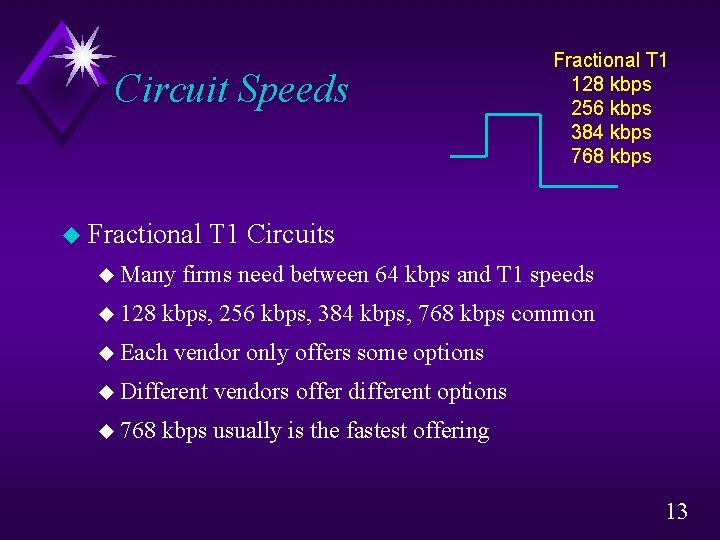 Circuit Speeds

Fractional T1
128 kbps
256 kbps
384 kbps
768 kbps

Fractional T1 Circuits
Many firms need between 64 kbps and T1 speeds
128 kbps, 256 kbps, 384 kbps, 768 kbps common
Each vendor only offers some options
Different vendors offer different options
768 kbps usually is the fastest offering

13